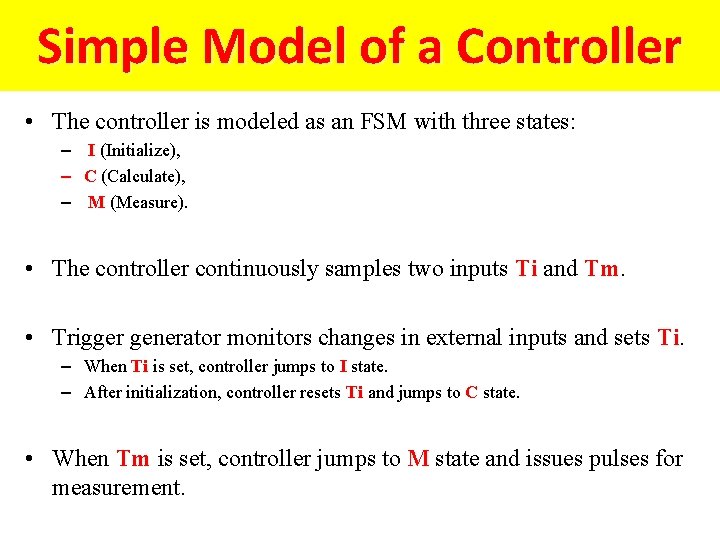 Simple Model of a Controller

• The controller is modeled as an FSM with three states:
– I (Initialize),
– C (Calculate),
– M (Measure).

• The controller continuously samples two inputs Ti and Tm.

• Trigger generator monitors changes in external inputs and sets Ti.
– When Ti is set, controller jumps to I state.
– After initialization, controller resets Ti and jumps to C state.

• When Tm is set, controller jumps to M state and issues pulses for measurement.